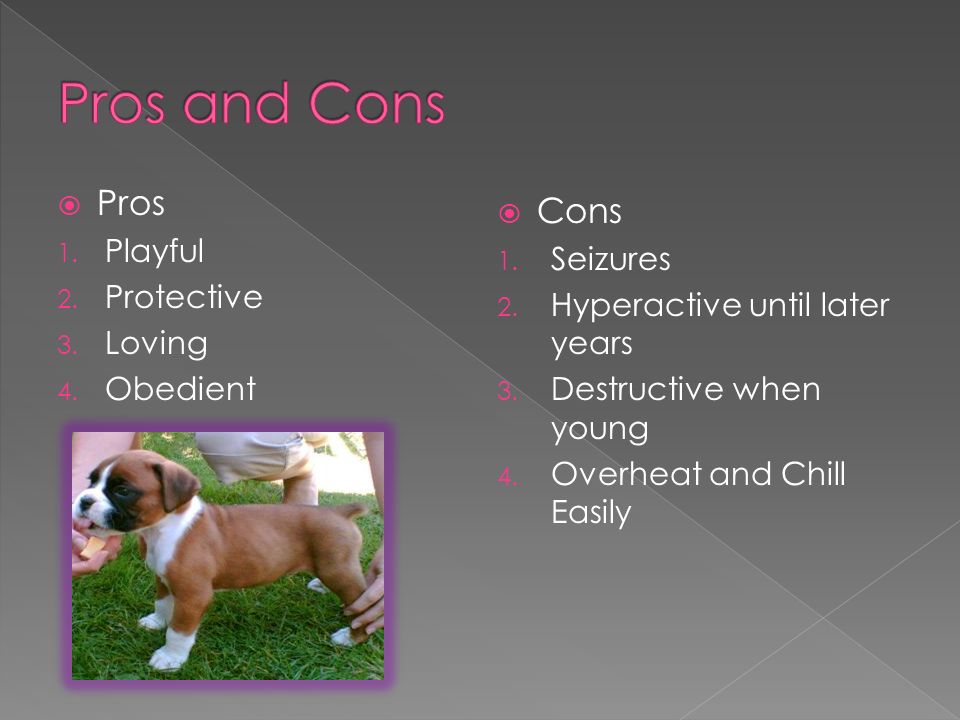 Pros and Cons

Pros
1. Playful
2. Protective
3. Loving
4. Obedient

Cons
1. Seizures
2. Hyperactive until later years
3. Destructive when young
4. Overheat and Chill Easily